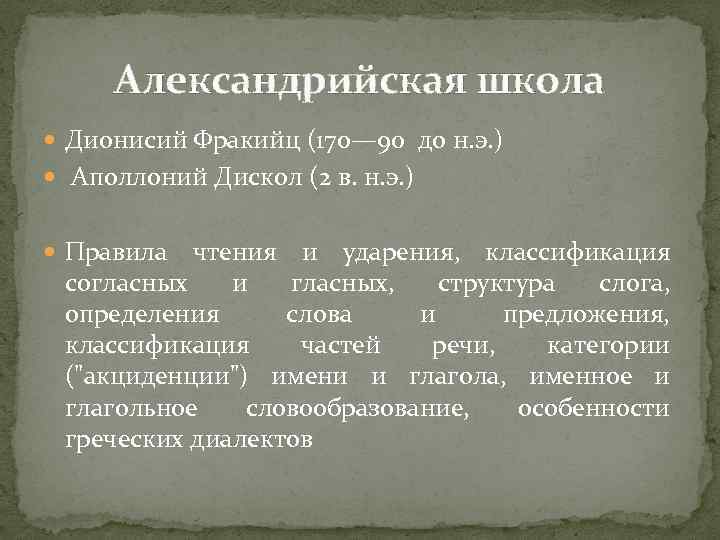 Александрийская школа

Дионисий Фракийц (170—90 до н.э.)

Аполлоний Дискол (2 в. н.э.)

Правила чтения и ударения, классификация согласных и гласных, структура слога, определения слова и предложения, классификация частей речи, категории ("акциденции") имени и глагола, именное и глагольное словообразование, особенности греческих диалектов